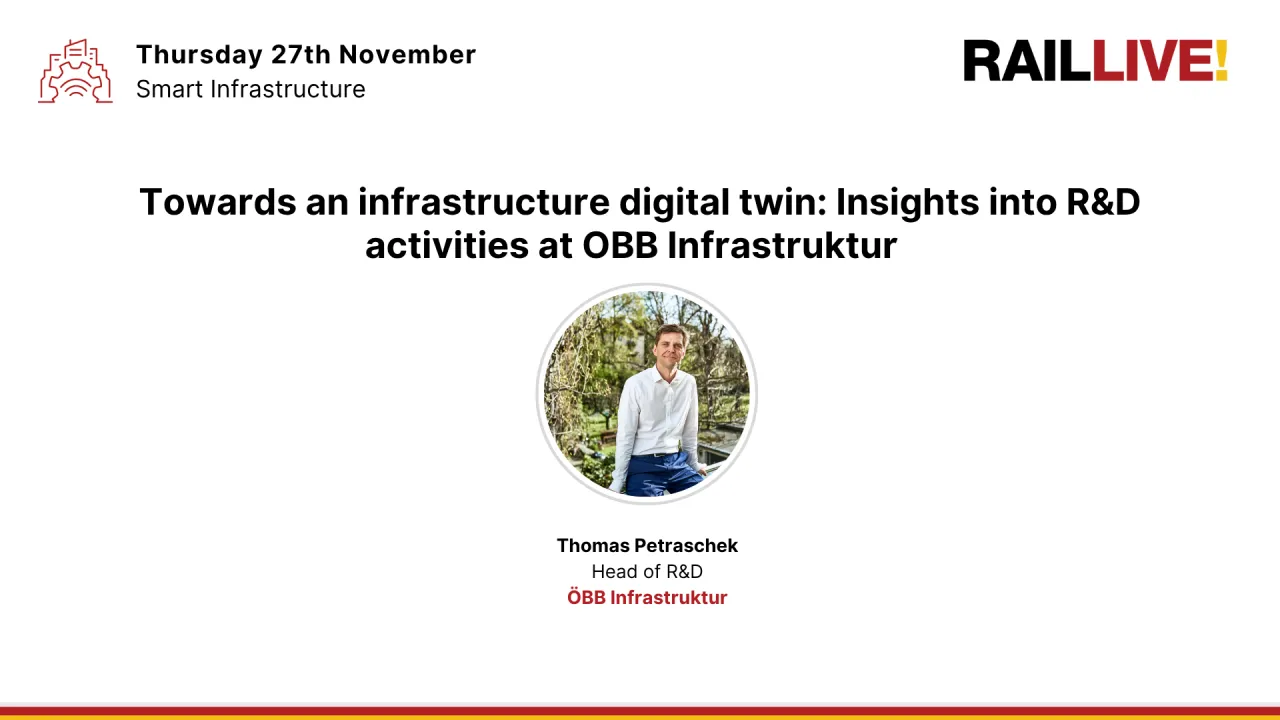 Thursday 27th November
Smart Infrastructure

RAILLIVE!

Towards an infrastructure digital twin: Insights into R&D activities at OBB Infrastruktur

Thomas Petraschek
Head of R&D
ÖBB Infrastruktur